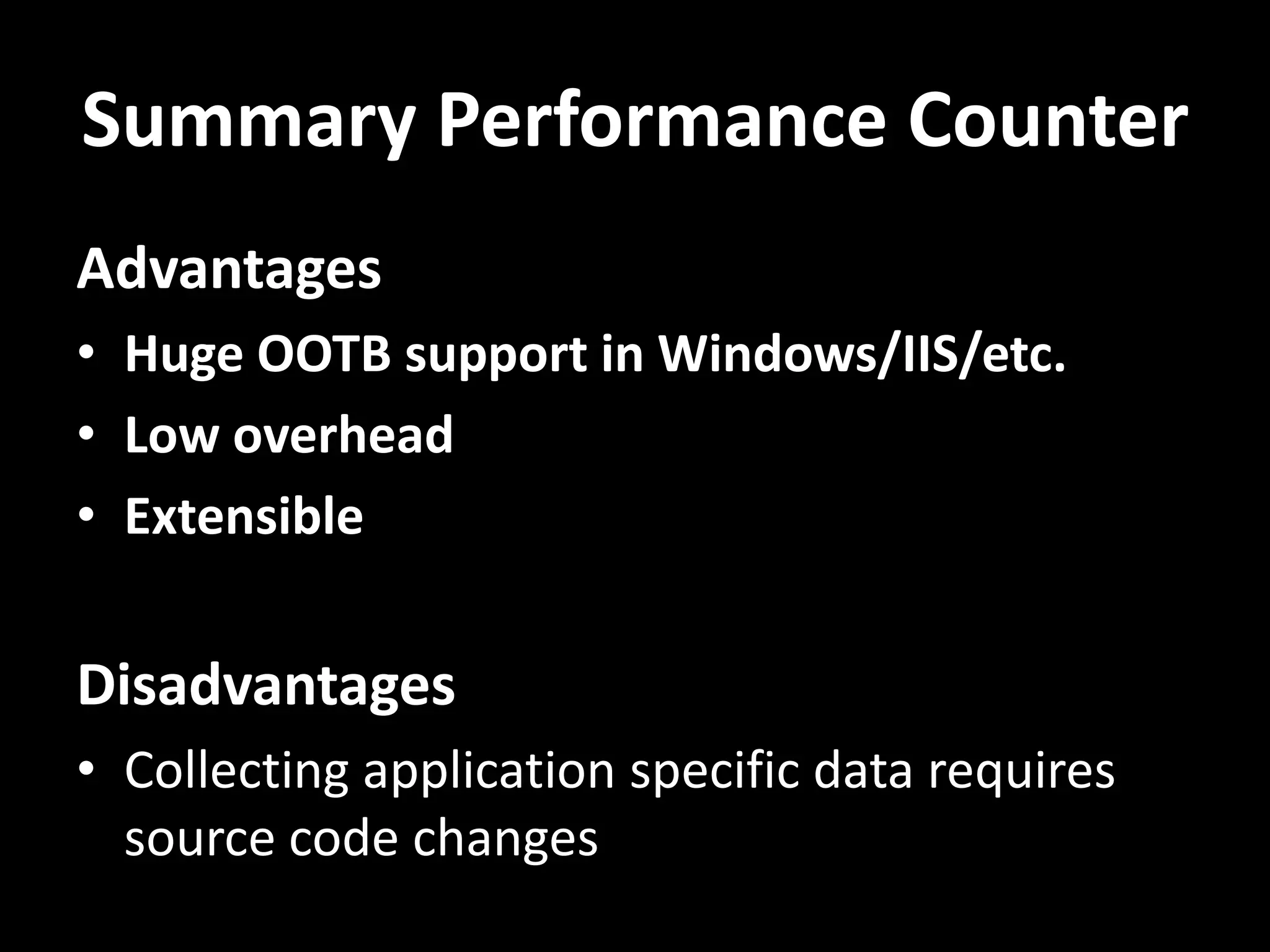 Summary Performance Counter

Advantages

• Huge OOTB support in Windows/IIS/etc.
• Low overhead
• Extensible

Disadvantages

• Collecting application specific data requires source code changes